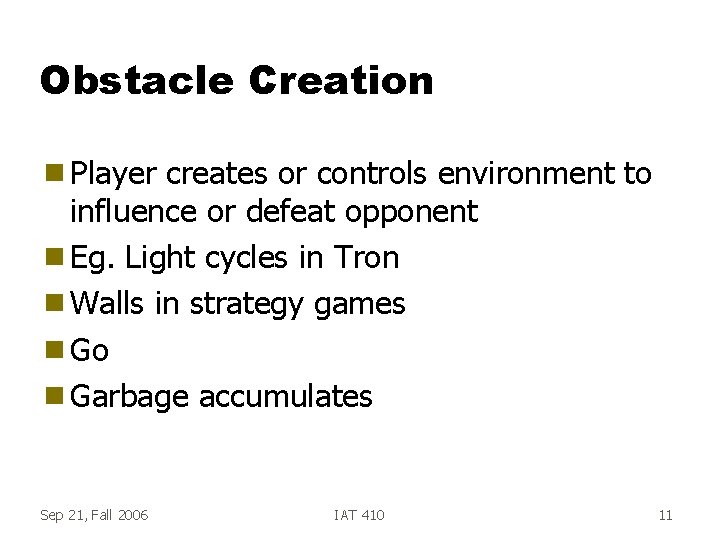 Obstacle Creation

Player creates or controls environment to influence or defeat opponent

Eg. Light cycles in Tron

Walls in strategy games

Go

Garbage accumulates

Sep 21, Fall 2006

IAT 410

11